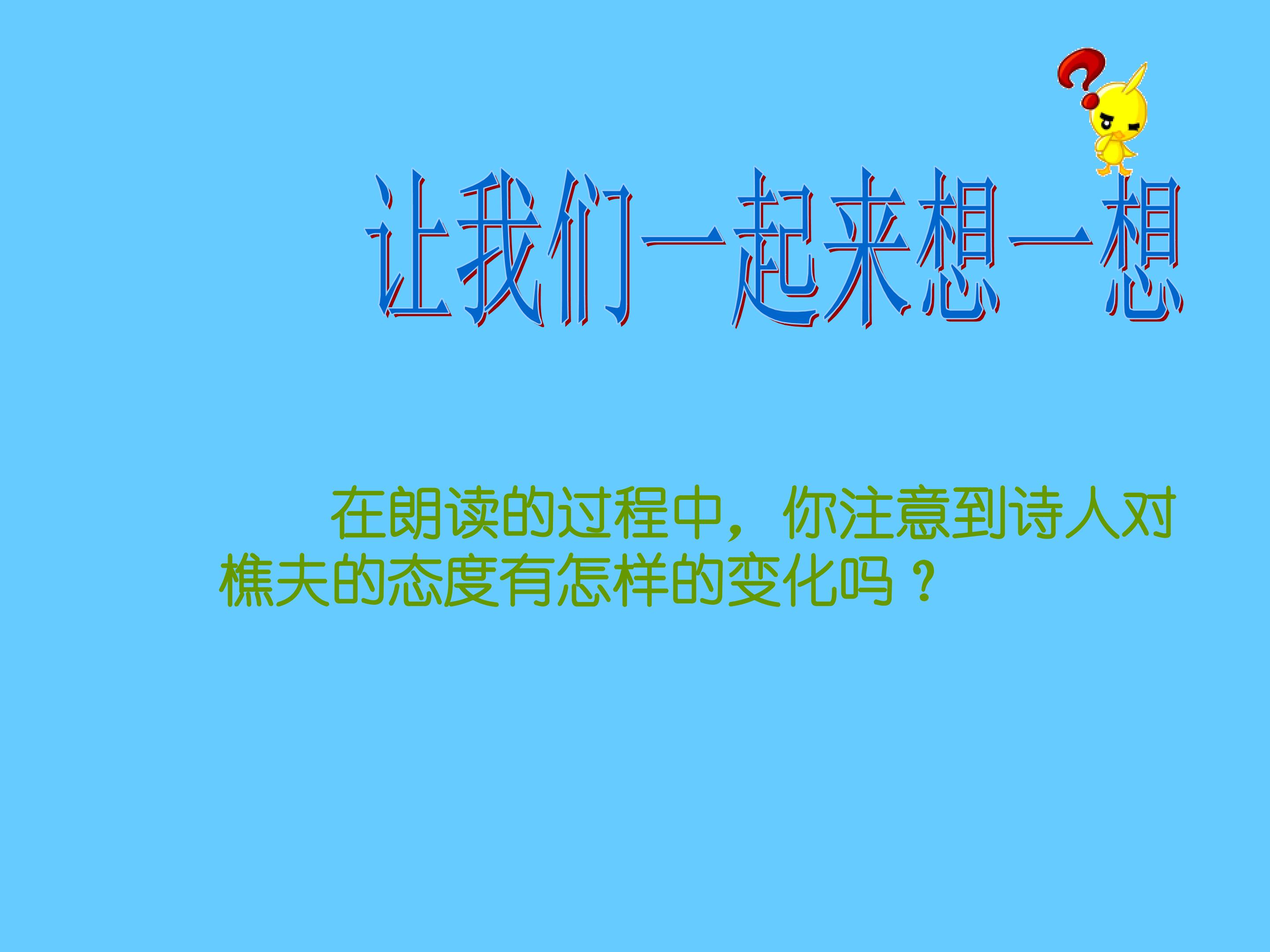 让我们一起来想一想

在朗读的过程中，你注意到诗人对樵夫的态度有怎样的变化吗？